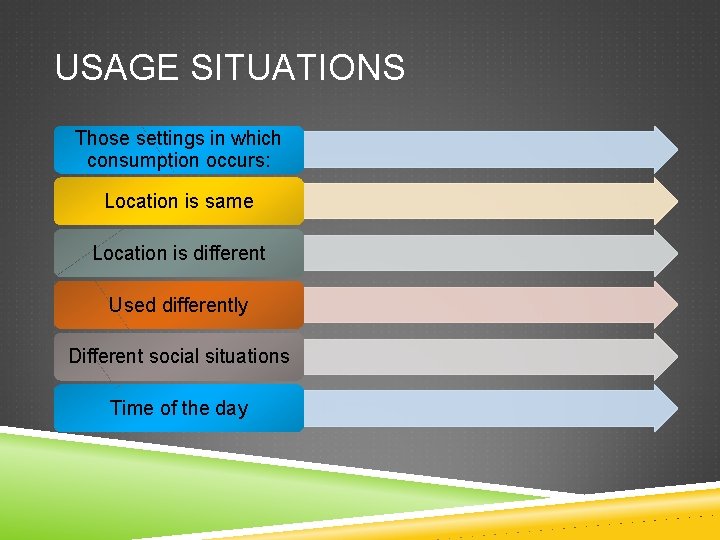 USAGE SITUATIONS

Those settings in which consumption occurs:

Location is same

Location is different

Used differently

Different social situations

Time of the day